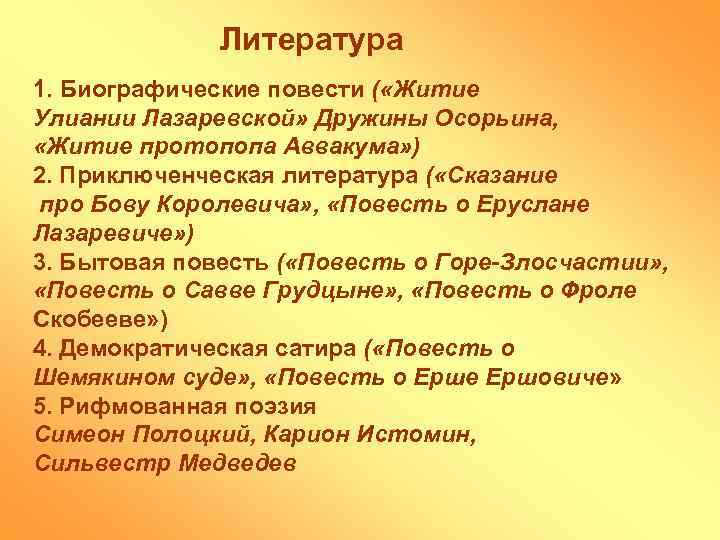 Литература

1. Биографические повести («Житие Улиании Лазаревской» Дружины Осорьина, «Житие протопопа Аввакума»)
2. Приключенческая литература («Сказание про Бову Королевича», «Повесть о Еруслане Лазаревиче»)
3. Бытовая повесть («Повесть о Горе-Злосчастии», «Повесть о Савве Грудцыне», «Повесть о Фроле Скобееве»)
4. Демократическая сатира («Повесть о Шемякином суде», «Повесть о Ерше Ершовиче»
5. Рифмованная поэзия
Симеон Полоцкий, Карион Истомин, Сильвестр Медведев